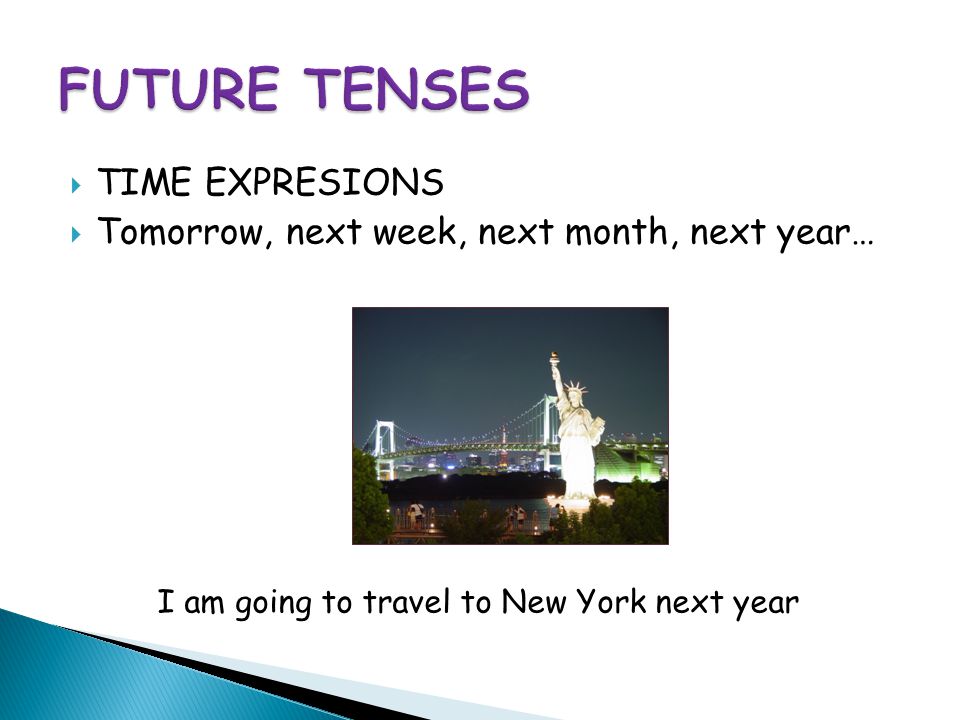 FUTURE TENSES

TIME EXPRESIONS

Tomorrow, next week, next month, next year…

I am going to travel to New York next year